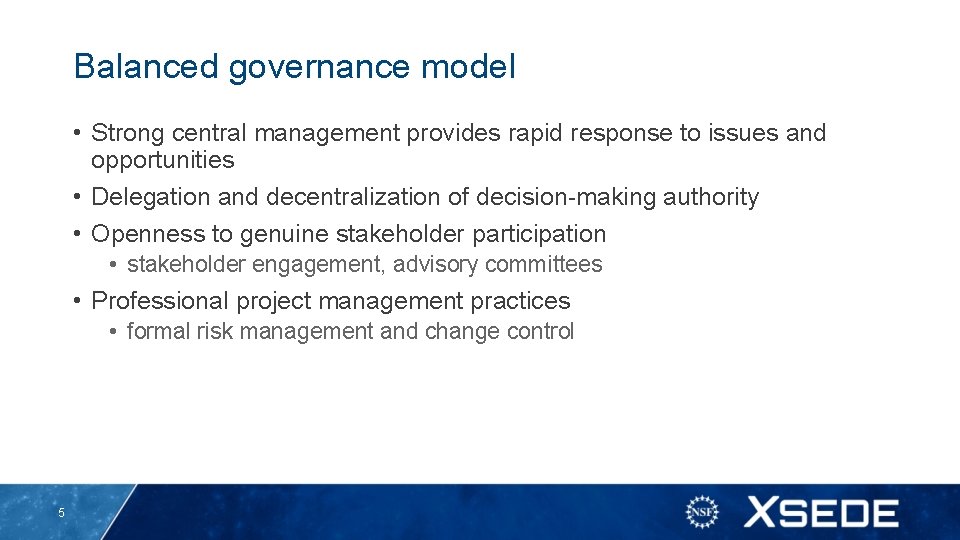 Balanced governance model

• Strong central management provides rapid response to issues and opportunities
• Delegation and decentralization of decision-making authority
• Openness to genuine stakeholder participation
  • stakeholder engagement, advisory committees
• Professional project management practices
  • formal risk management and change control

5

NSF

XSEDE